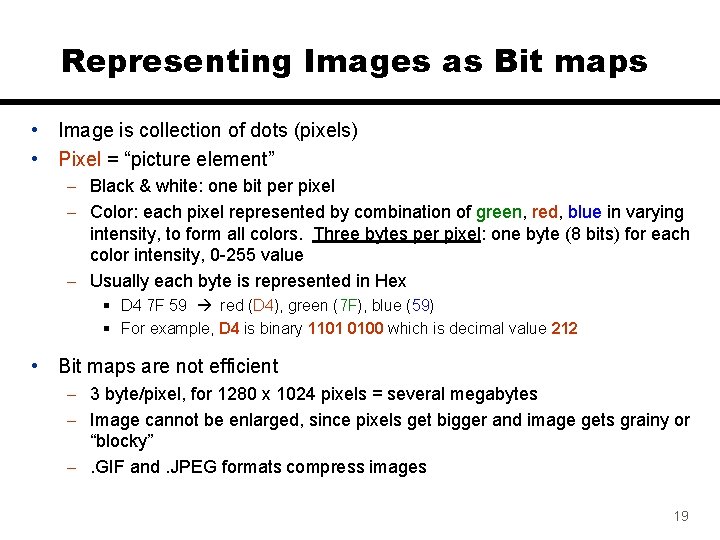 Representing Images as Bit maps

• Image is collection of dots (pixels)
• Pixel = “picture element”
 – Black & white: one bit per pixel
 – Color: each pixel represented by combination of green, red, blue in varying intensity, to form all colors. Three bytes per pixel: one byte (8 bits) for each color intensity, 0-255 value
 – Usually each byte is represented in Hex
  ▪ D4 7F 59 → red (D4), green (7F), blue (59)
  ▪ For example, D4 is binary 1101 0100 which is decimal value 212

• Bit maps are not efficient
 – 3 byte/pixel, for 1280 x 1024 pixels = several megabytes
 – Image cannot be enlarged, since pixels get bigger and image gets grainy or “blocky”
 – .GIF and .JPEG formats compress images

19